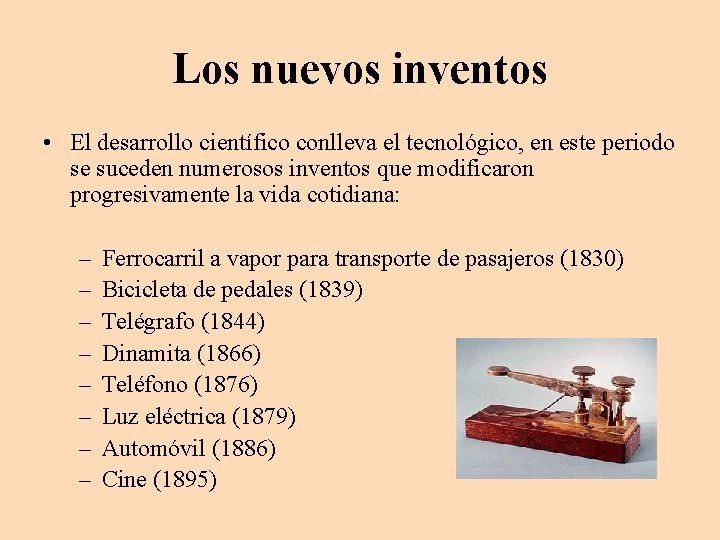 Los nuevos inventos

• El desarrollo científico conlleva el tecnológico, en este periodo se suceden numerosos inventos que modificaron progresivamente la vida cotidiana:

– Ferrocarril a vapor para transporte de pasajeros (1830)
– Bicicleta de pedales (1839)
– Telégrafo (1844)
– Dinamita (1866)
– Teléfono (1876)
– Luz eléctrica (1879)
– Automóvil (1886)
– Cine (1895)